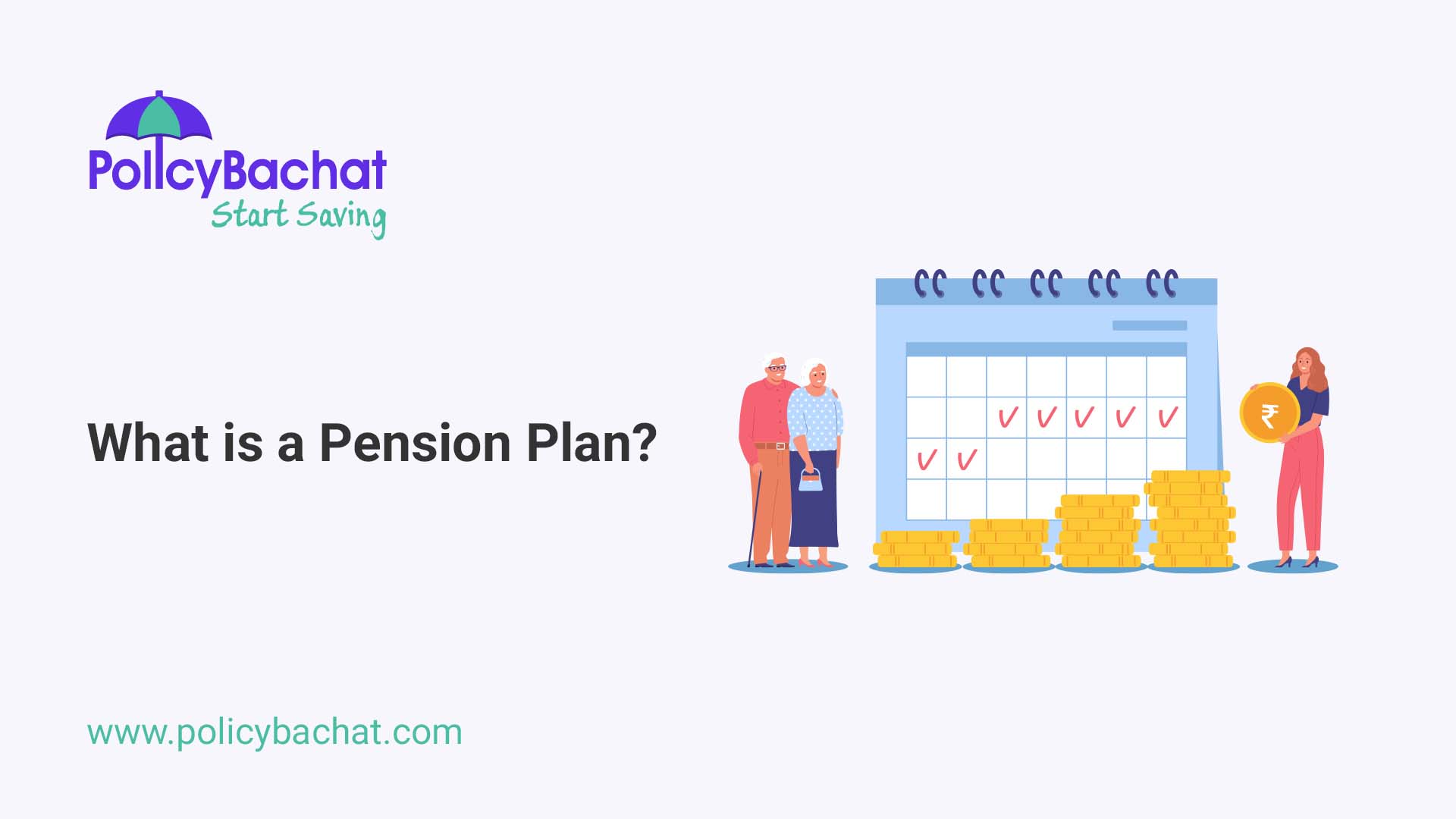 PolicyBachat
Start Saving

What is a Pension Plan?

₹

www.policybachat.com